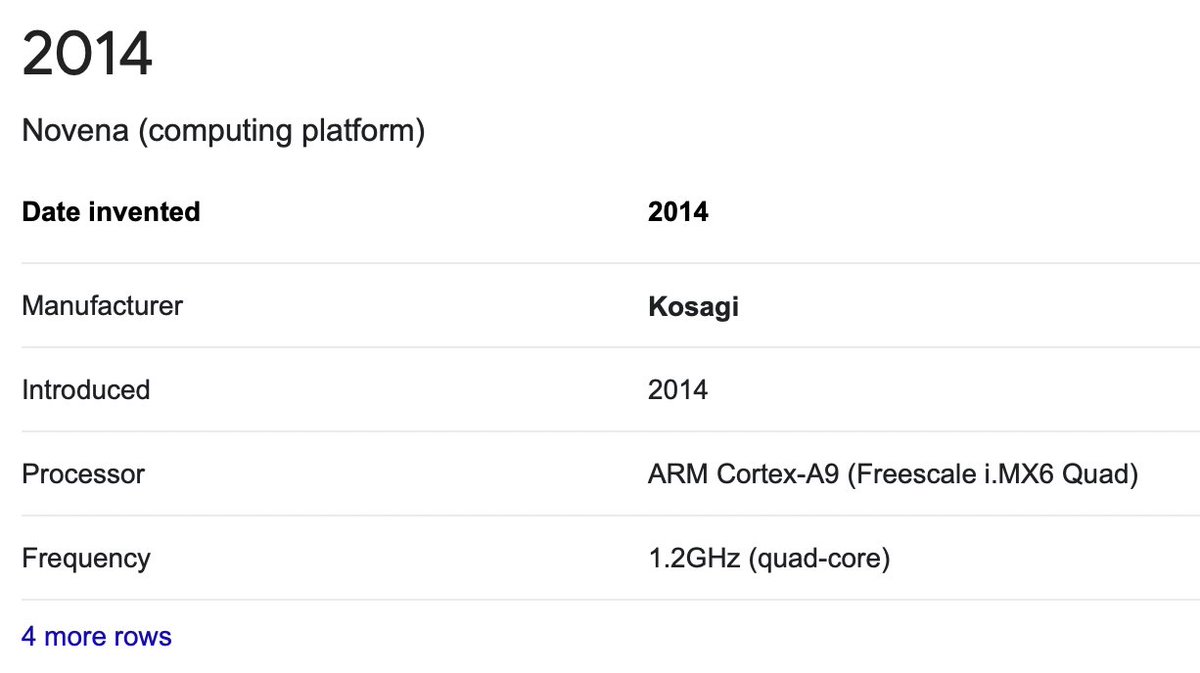 2014

Novena (computing platform)

| Date invented | 2014 |
|---|---|
| Manufacturer | Kosagi |
| Introduced | 2014 |
| Processor | ARM Cortex-A9 (Freescale i.MX6 Quad) |
| Frequency | 1.2GHz (quad-core) |

4 more rows